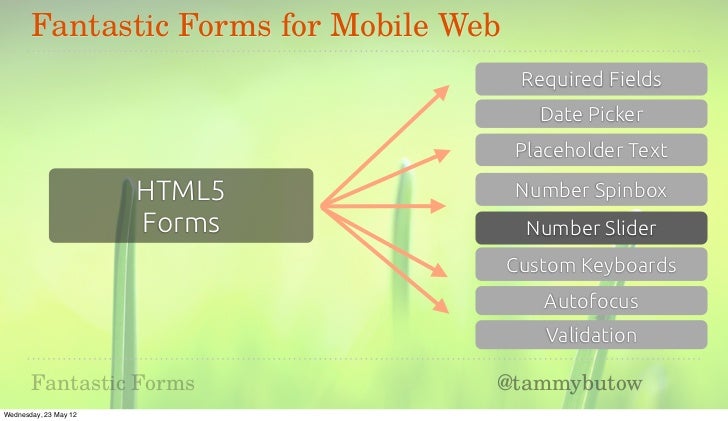 Fantastic Forms for Mobile Web

HTML5
Forms

Required Fields
Date Picker
Placeholder Text
Number Spinbox
Number Slider
Custom Keyboards
Autofocus
Validation

Fantastic Forms

@tammybutow

Wednesday, 23 May 12